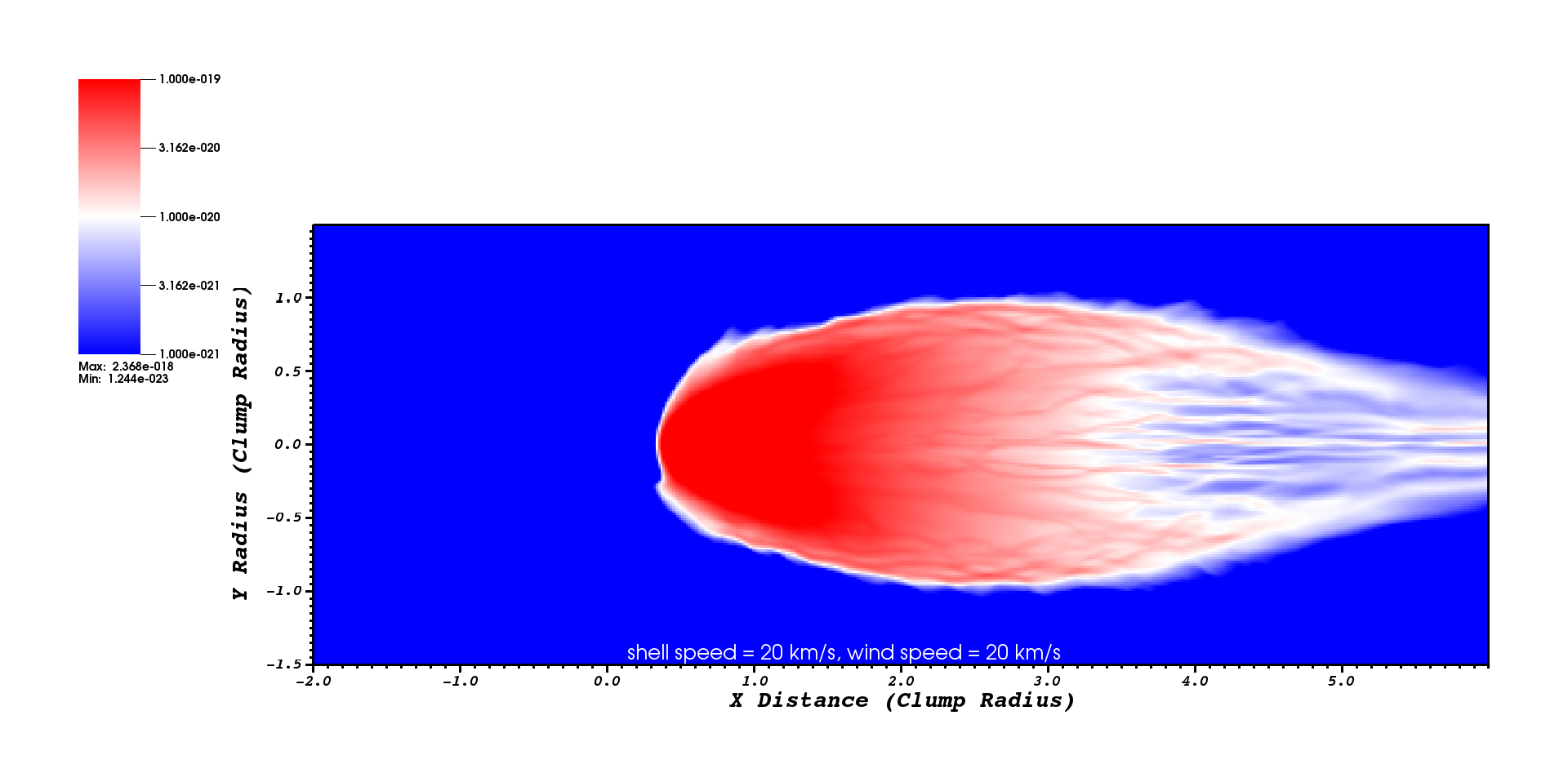 1.000e-019
3.162e-020
1.000e-020
3.162e-021
1.000e-021
Max: 2.368e-018
Min: 1.244e-023

Y Radius (Clump Radius)
1.0
0.5
0.0
-0.5
-1.0
-1.5

shell speed = 20 km/s, wind speed = 20 km/s

-2.0
-1.0
0.0
1.0
2.0
3.0
4.0
5.0
X Distance (Clump Radius)